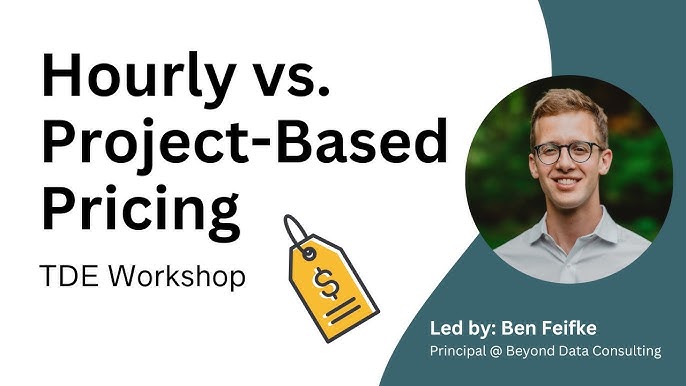 Hourly vs. Project-Based Pricing

TDE Workshop

$

Led by: Ben Feifke

Principal @ Beyond Data Consulting